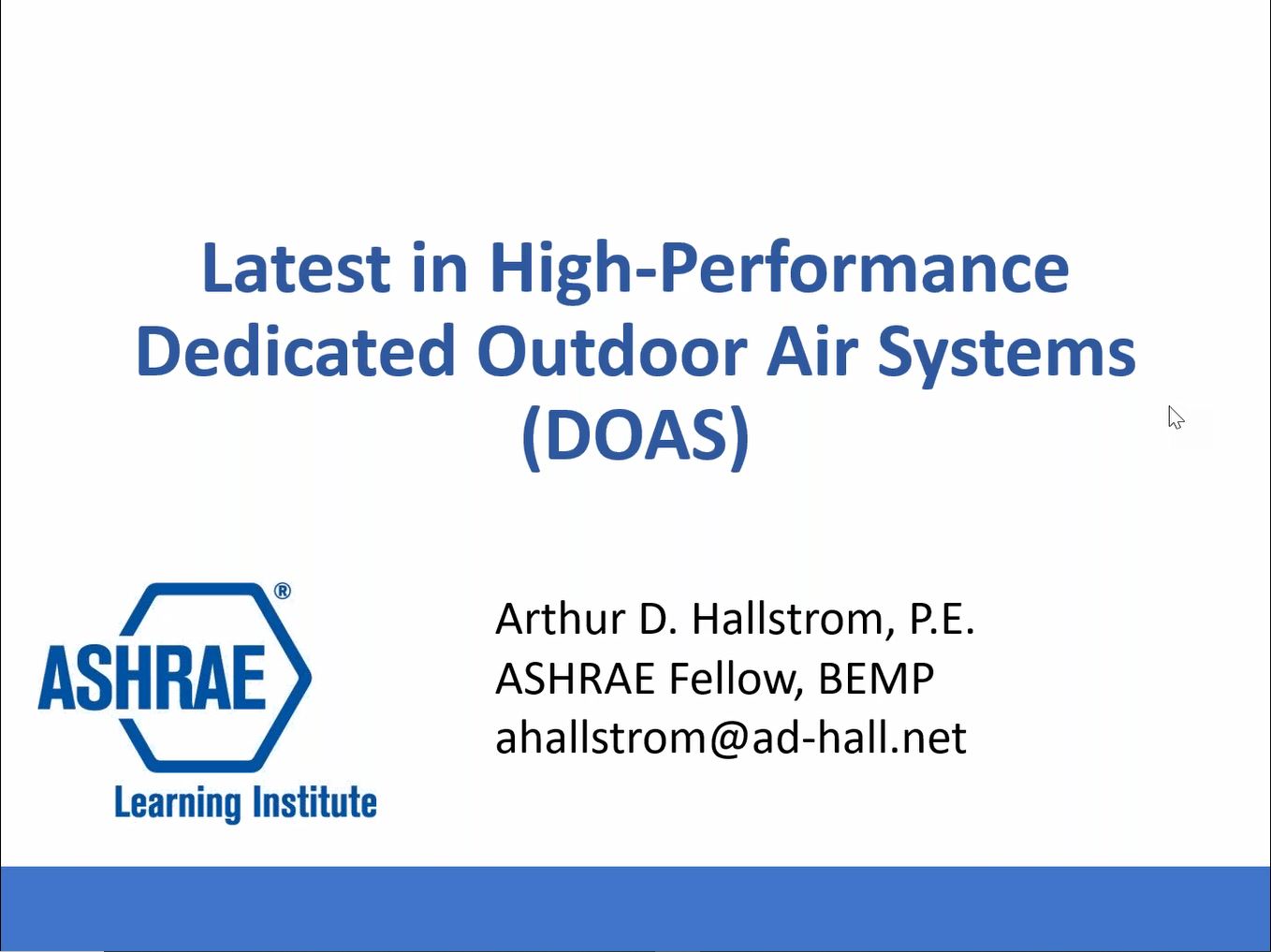 Latest in High-Performance Dedicated Outdoor Air Systems (DOAS)

ASHRAE®
Learning Institute

Arthur D. Hallstrom, P.E.
ASHRAE Fellow, BEMP
ahallstrom@ad-hall.net